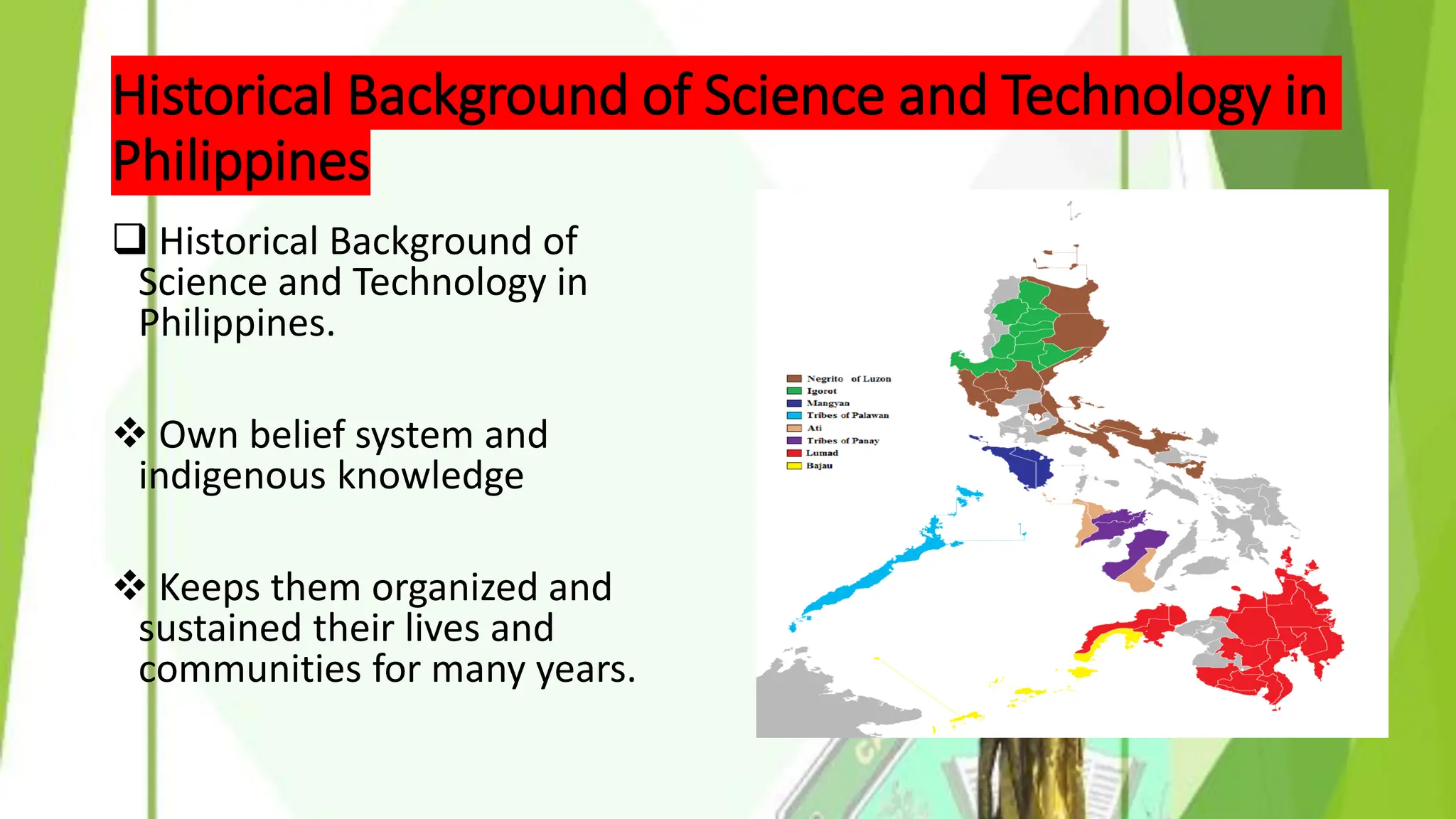 Historical Background of Science and Technology in Philippines

❑ Historical Background of Science and Technology in Philippines.

❖ Own belief system and indigenous knowledge

❖ Keeps them organized and sustained their lives and communities for many years.

Negrito of Luzon
Igorot
Mangyan
Tribes of Palawan
Ati
Tribes of Panay
Lumad
Bajau